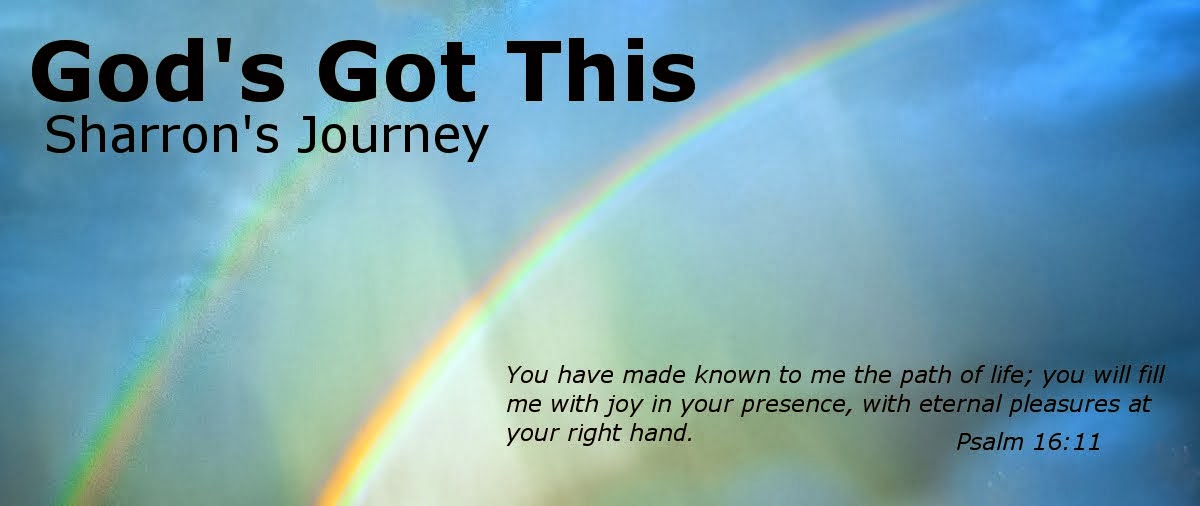 God's Got This
Sharron's Journey

You have made known to me the path of life; you will fill me with joy in your presence, with eternal pleasures at your right hand.
Psalm 16:11